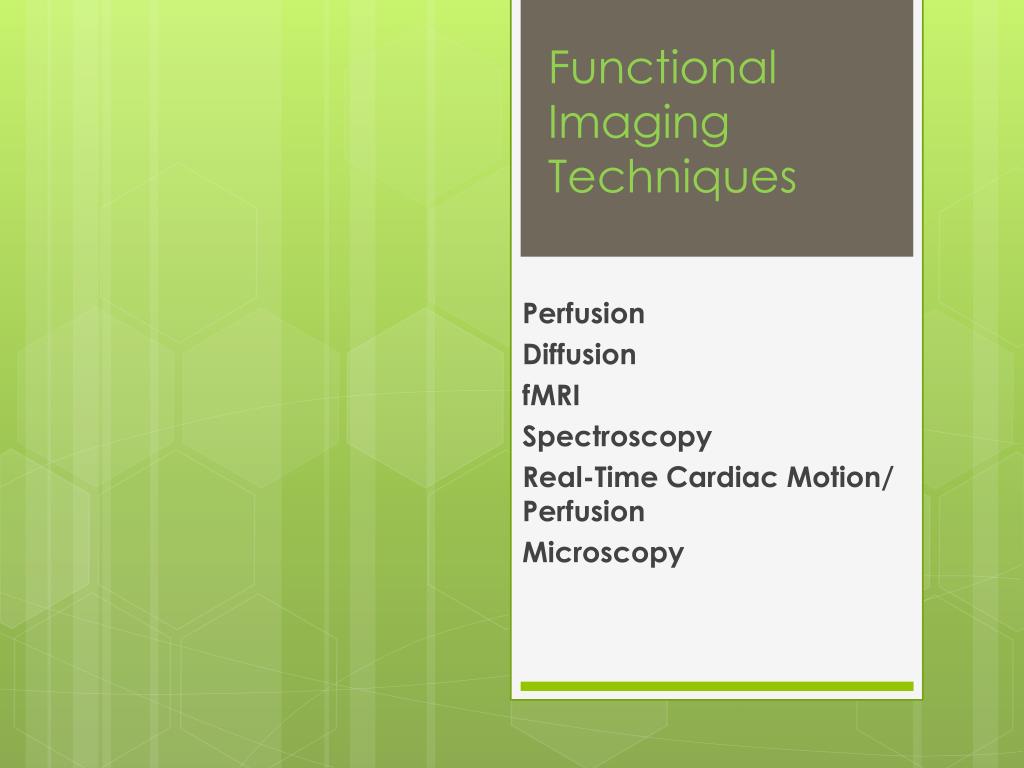 Functional Imaging Techniques

Perfusion
Diffusion
fMRI
Spectroscopy
Real-Time Cardiac Motion/ Perfusion
Microscopy